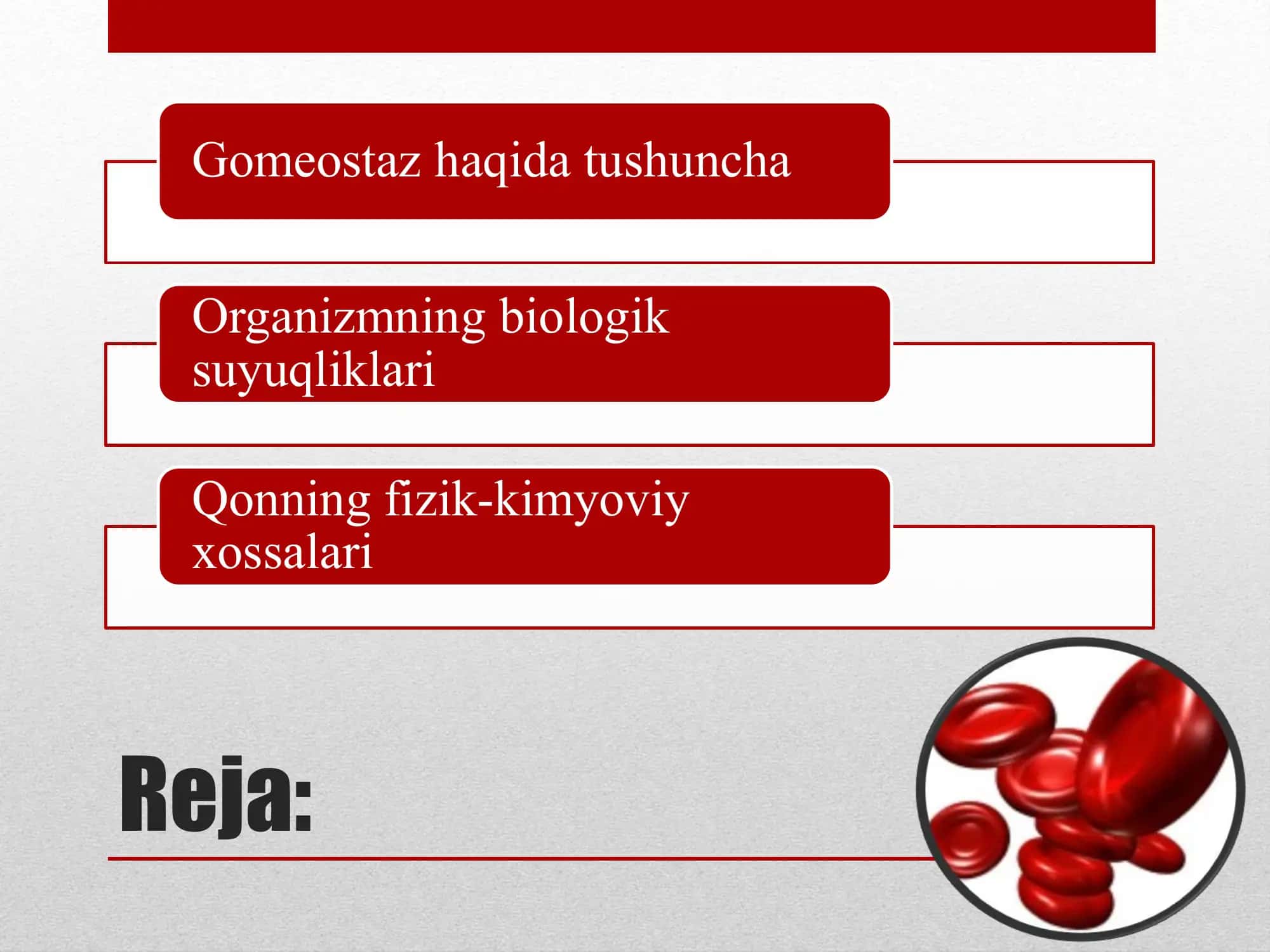 Gomeostaz haqida tushuncha

Organizmning biologik suyuqliklari

Qonning fizik-kimyoviy xossalari

Reja: